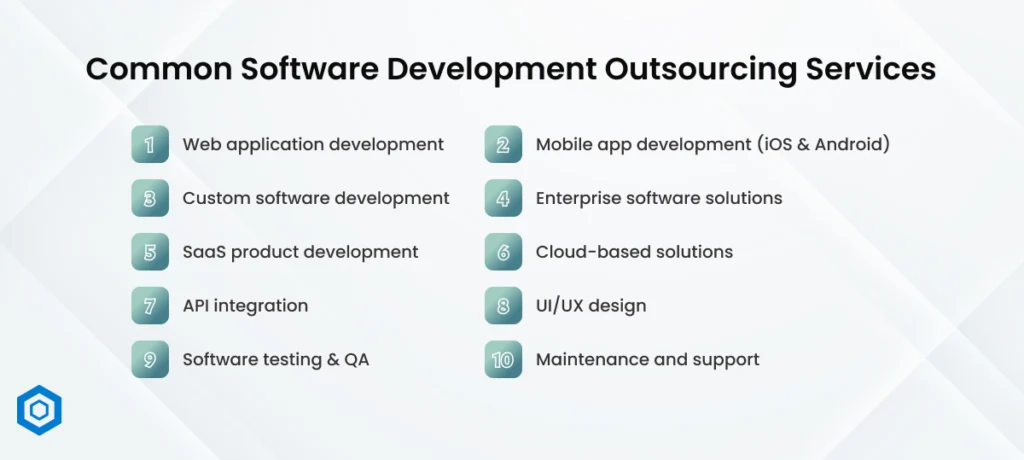 Common Software Development Outsourcing Services

1 Web application development

2 Mobile app development (iOS & Android)

3 Custom software development

4 Enterprise software solutions

5 SaaS product development

6 Cloud-based solutions

7 API integration

8 UI/UX design

9 Software testing & QA

10 Maintenance and support